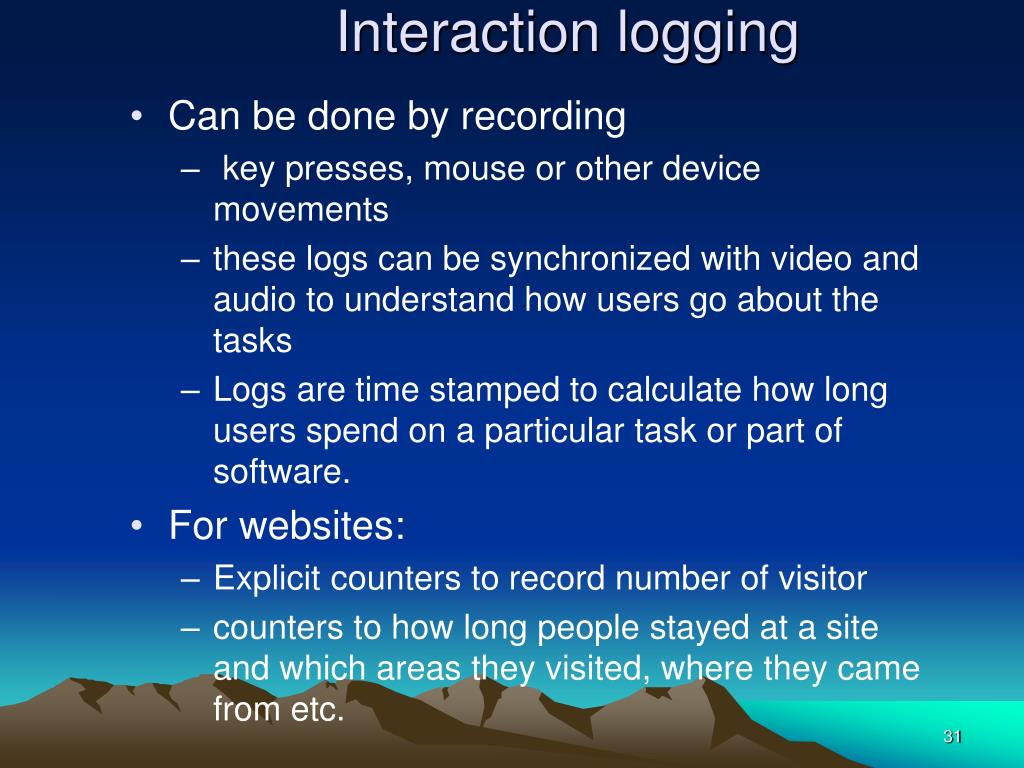 Interaction logging

• Can be done by recording
– key presses, mouse or other device movements
– these logs can be synchronized with video and audio to understand how users go about the tasks
– Logs are time stamped to calculate how long users spend on a particular task or part of software.

• For websites:
– Explicit counters to record number of visitor
– counters to how long people stayed at a site and which areas they visited, where they came from etc.

31